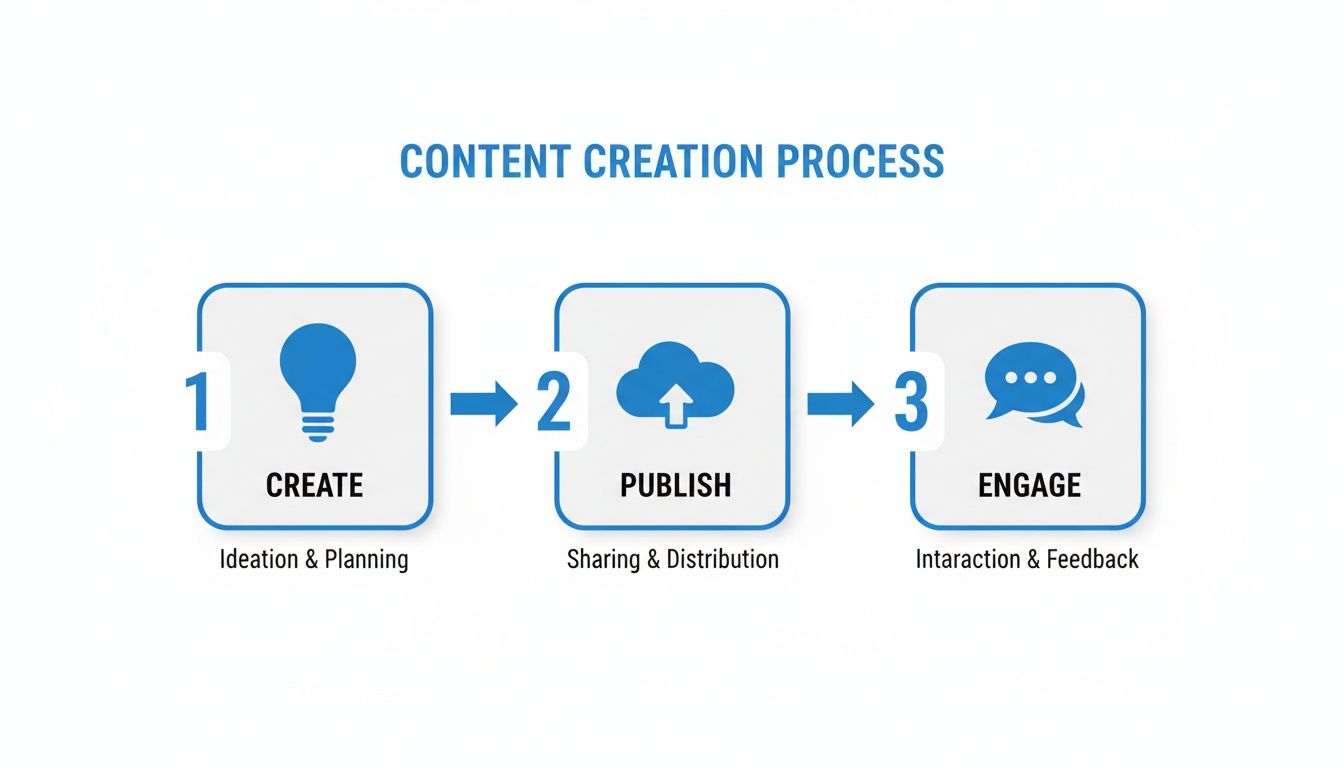 CONTENT CREATION PROCESS

1

CREATE

Ideation & Planning

2

PUBLISH

Sharing & Distribution

3

ENGAGE

Intaraction & Feedback